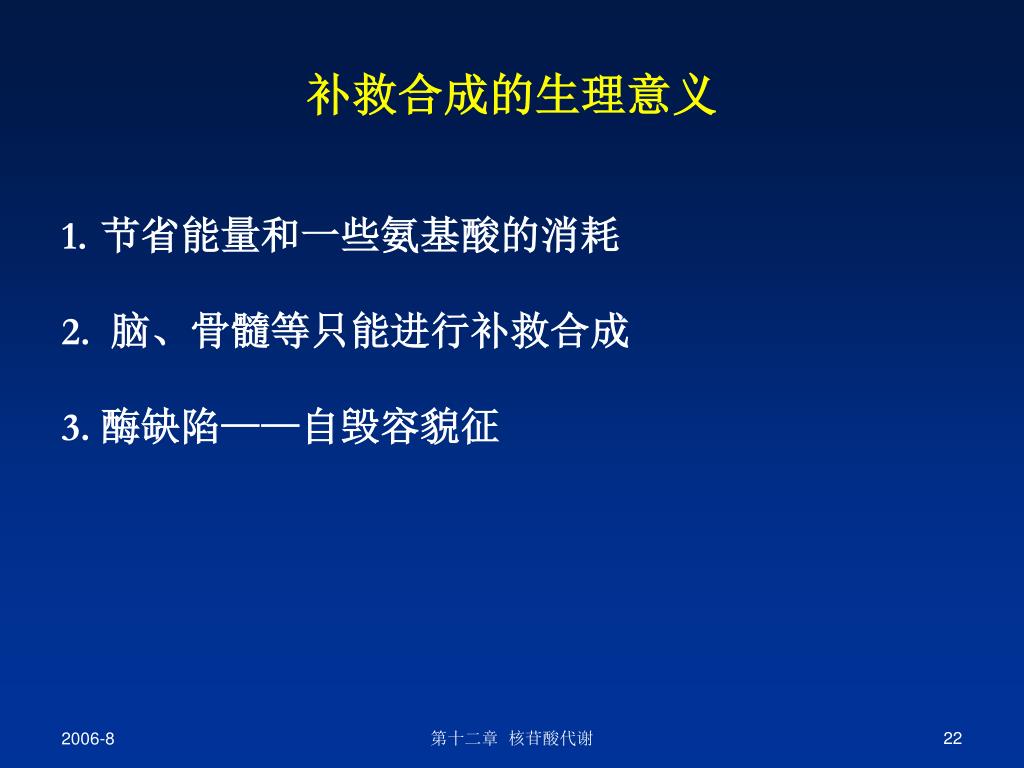 补救合成的生理意义

1. 节省能量和一些氨基酸的消耗

2. 脑、骨髓等只能进行补救合成

3. 酶缺陷——自毁容貌征

2006-8

第十二章 核苷酸代谢

22